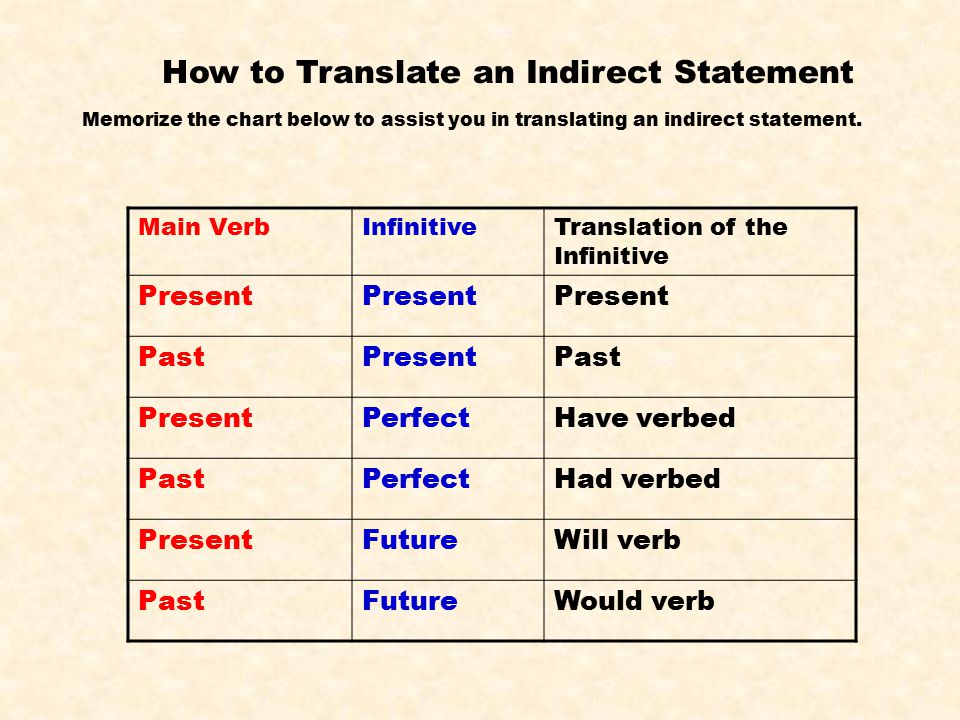 How to Translate an Indirect Statement

Memorize the chart below to assist you in translating an indirect statement.

| Main Verb | Infinitive | Translation of the Infinitive |
|---|---|---|
| Present | Present | Present |
| Past | Present | Past |
| Present | Perfect | Have verbed |
| Past | Perfect | Had verbed |
| Present | Future | Will verb |
| Past | Future | Would verb |